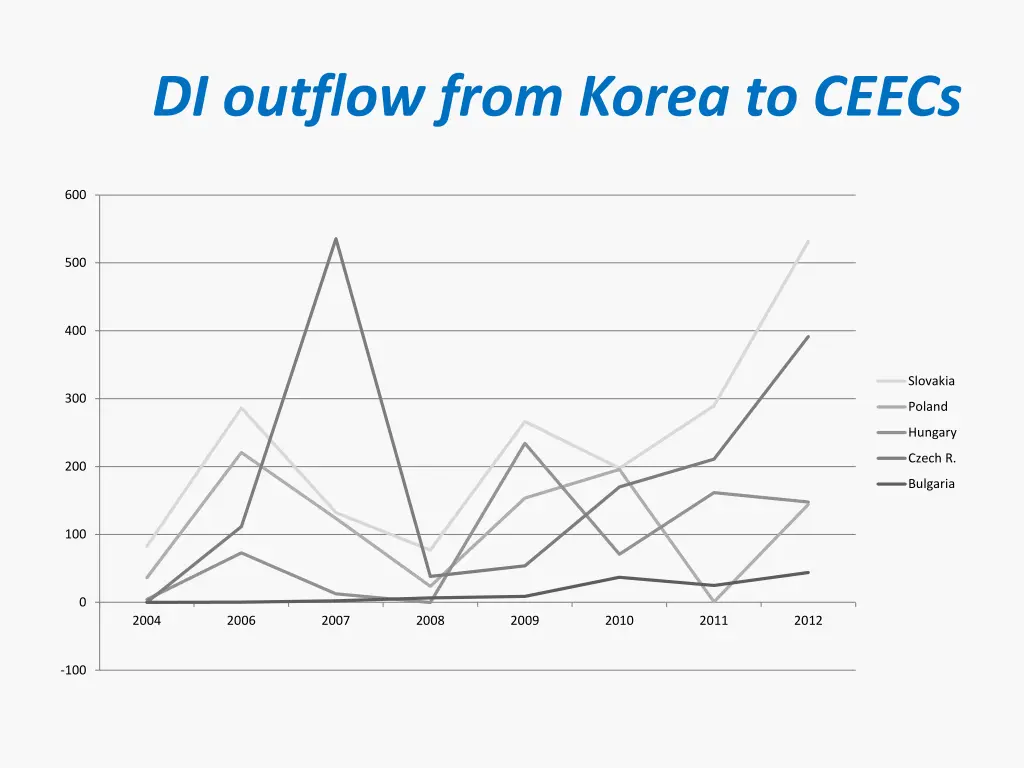 DI outflow from Korea to CEECs

600
500
400
300
200
100
0
-100

2004
2006
2007
2008
2009
2010
2011
2012

Slovakia
Poland
Hungary
Czech R.
Bulgaria